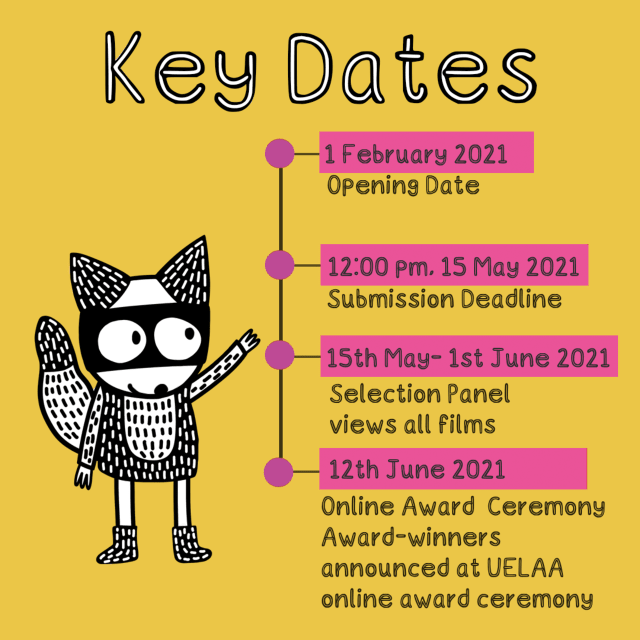 Key Dates

1 February 2021
Opening Date

12:00 pm, 15 May 2021
Submission Deadline

15th May- 1st June 2021
Selection Panel views all films

12th June 2021
Online Award Ceremony
Award-winners announced at UELAA online award ceremony